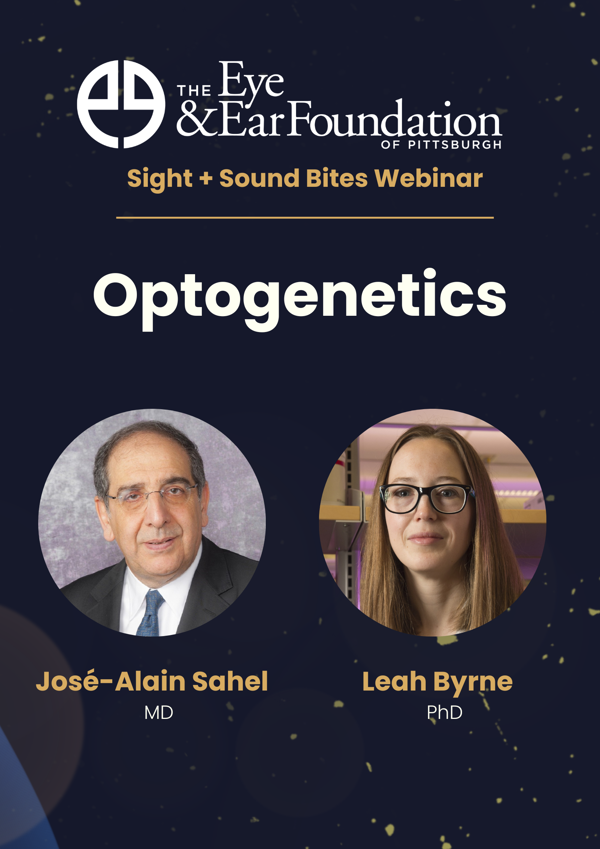 THE Eye & Ear Foundation OF PITTSBURGH

Sight + Sound Bites Webinar

Optogenetics

José-Alain Sahel
MD

Leah Byrne
PhD